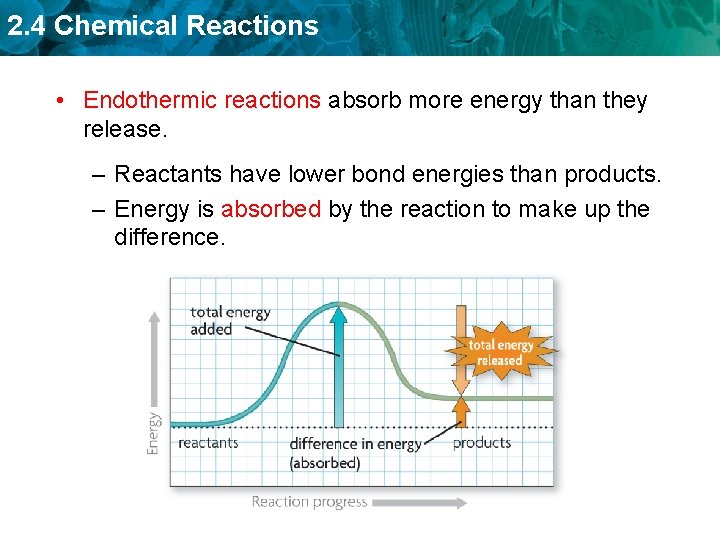 2.4 Chemical Reactions

• Endothermic reactions absorb more energy than they release.

– Reactants have lower bond energies than products.

– Energy is absorbed by the reaction to make up the difference.

total energy added

total energy released

Energy

reactants

difference in energy (absorbed)

products

Reaction progress